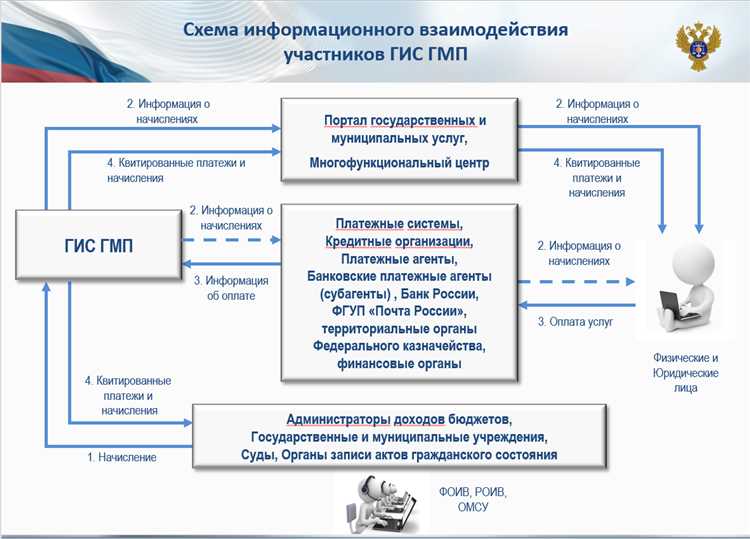 Схема информационного взаимодействия участников ГИС ГМП

2. Информация о начислениях

4. Квитированные платежи и начисления

Портал государственных и муниципальных услуг,
Многофункциональный центр

2. Информация о начислениях

4. Квитированные платежи и начисления

ГИС ГМП

2. Информация о начислениях

3. Информация об оплате

Платежные системы,
Кредитные организации,
Платежные агенты,
Банковские платежные агенты (субагенты) , Банк России,
ФГУП «Почта России»,
территориальные органы Федерального казначейства,
финансовые органы

2. Информация о начислениях

3. Оплата услуг

Физические и Юридические лица

4. Квитированные платежи и начисления

1. Начисление

Администраторы доходов бюджетов,
Государственные и муниципальные учреждения,
Суды, Органы записи актов гражданского состояния

ФОИВ, РОИВ, ОМСУ